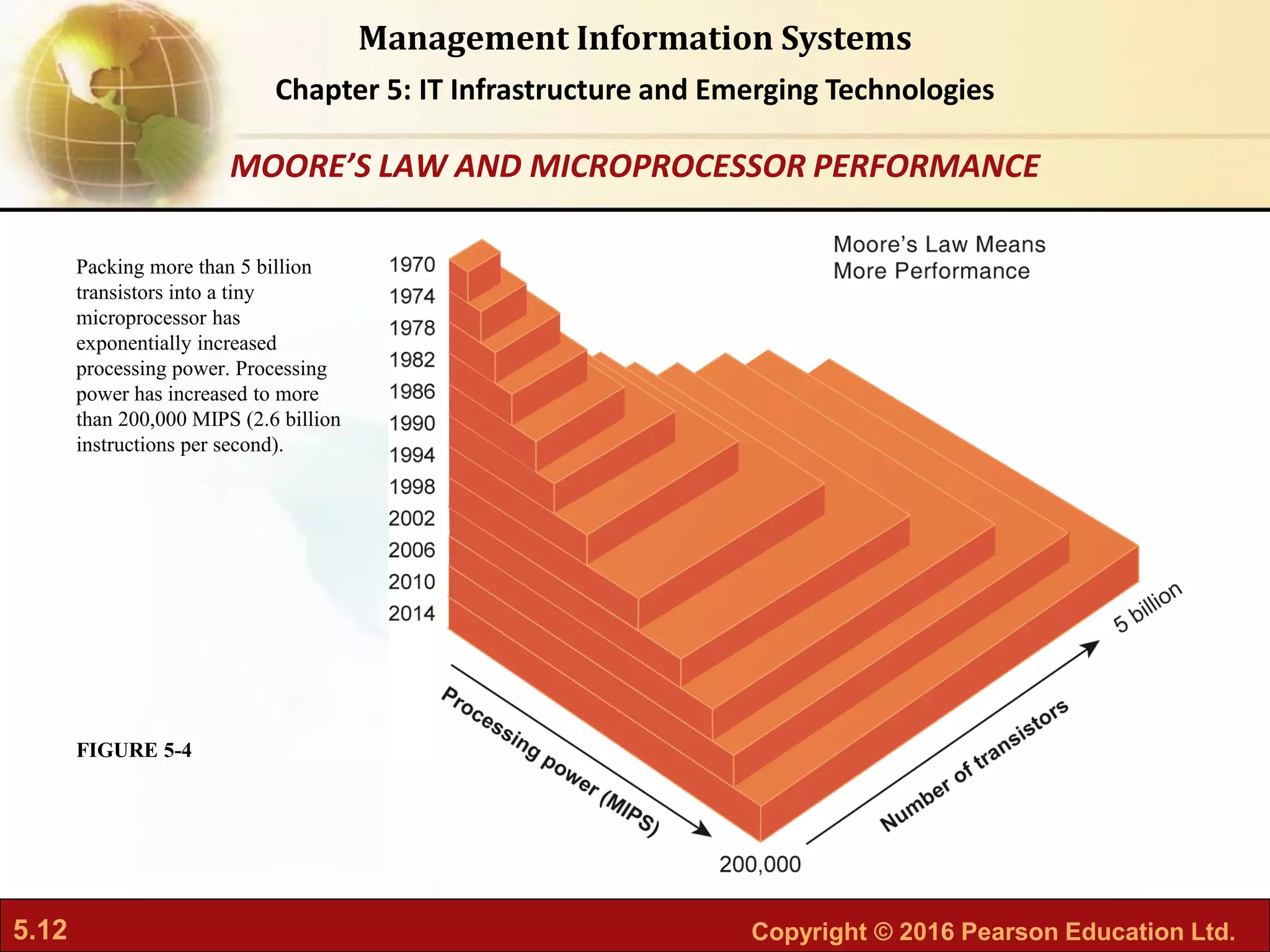 Management Information Systems

Chapter 5: IT Infrastructure and Emerging Technologies

MOORE'S LAW AND MICROPROCESSOR PERFORMANCE

Packing more than 5 billion transistors into a tiny microprocessor has exponentially increased processing power. Processing power has increased to more than 200,000 MIPS (2.6 billion instructions per second).

FIGURE 5-4

Moore's Law Means More Performance

1970
1974
1978
1982
1986
1990
1994
1998
2002
2006
2010
2014

Processing power (MIPS)

200,000

Number of transistors

5 billion

5.12

Copyright © 2016 Pearson Education Ltd.